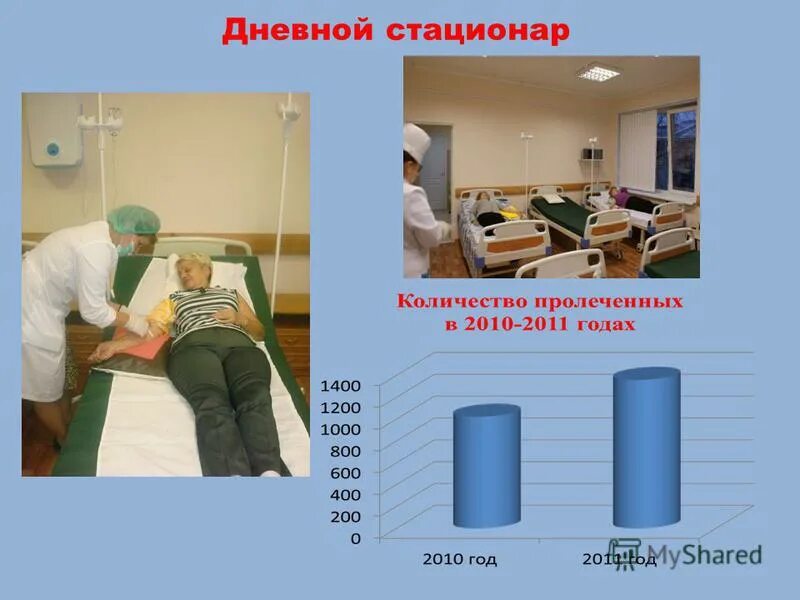 Дневной стационар

Количество пролеченных в 2010-2011 годах

1400
1200
1000
800
600
400
200
0

2010 год
2011 год

MyShared